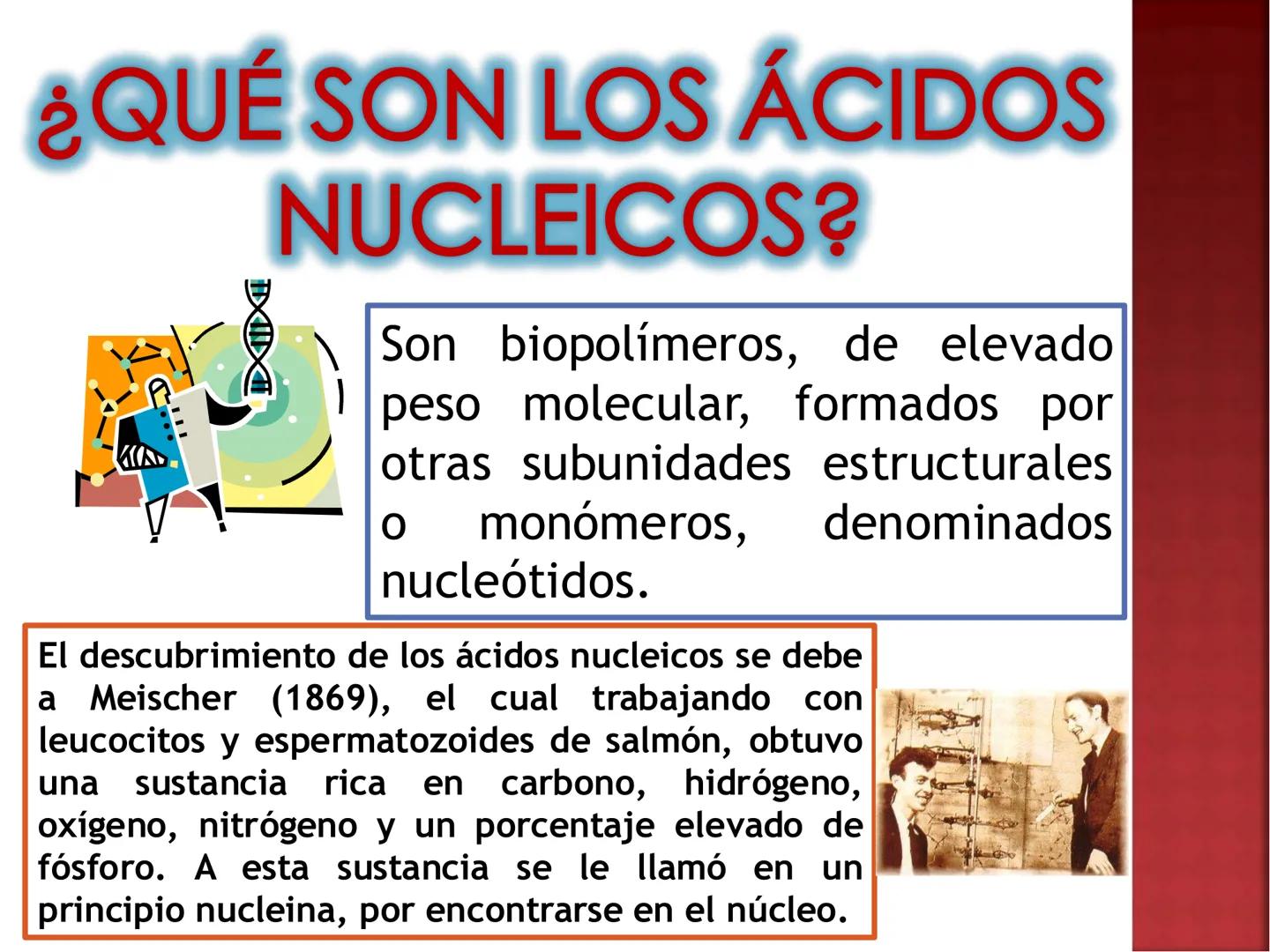 ¿QUÉ SON LOS ÁCIDOS NUCLEICOS?

Son biopolímeros, de elevado peso molecular, formados por otras subunidades estructurales o monómeros, denominados nucleótidos.

El descubrimiento de los ácidos nucleicos se debe a Meischer (1869), el cual trabajando con leucocitos y espermatozoides de salmón, obtuvo una sustancia rica en carbono, hidrógeno, oxígeno, nitrógeno y un porcentaje elevado de fósforo. A esta sustancia se le llamó en un principio nucleina, por encontrarse en el núcleo.